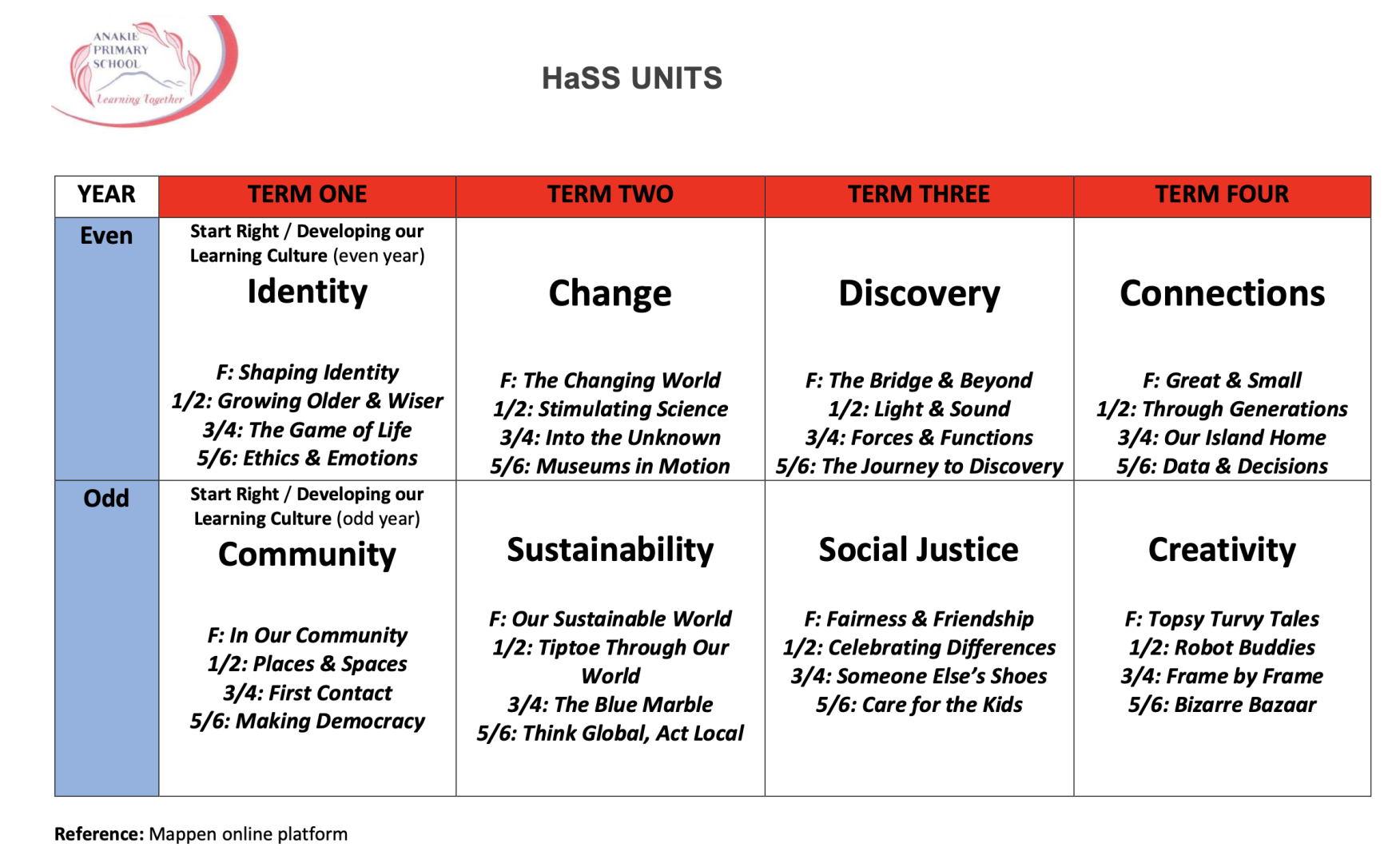 ANAKIE PRIMARY SCHOOL
Learning Together

HaSS UNITS

| YEAR | TERM ONE | TERM TWO | TERM THREE | TERM FOUR |
|---|---|---|---|---|
| Even | Start Right / Developing our Learning Culture (even year) Identity F: Shaping Identity 1/2: Growing Older & Wiser 3/4: The Game of Life 5/6: Ethics & Emotions | Change F: The Changing World 1/2: Stimulating Science 3/4: Into the Unknown 5/6: Museums in Motion | Discovery F: The Bridge & Beyond 1/2: Light & Sound 3/4: Forces & Functions 5/6: The Journey to Discovery | Connections F: Great & Small 1/2: Through Generations 3/4: Our Island Home 5/6: Data & Decisions |
| Odd | Start Right / Developing our Learning Culture (odd year) Community F: In Our Community 1/2: Places & Spaces 3/4: First Contact 5/6: Making Democracy | Sustainability F: Our Sustainable World 1/2: Tiptoe Through Our World 3/4: The Blue Marble 5/6: Think Global, Act Local | Social Justice F: Fairness & Friendship 1/2: Celebrating Differences 3/4: Someone Else's Shoes 5/6: Care for the Kids | Creativity F: Topsy Turvy Tales 1/2: Robot Buddies 3/4: Frame by Frame 5/6: Bizarre Bazaar |

Reference: Mappen online platform